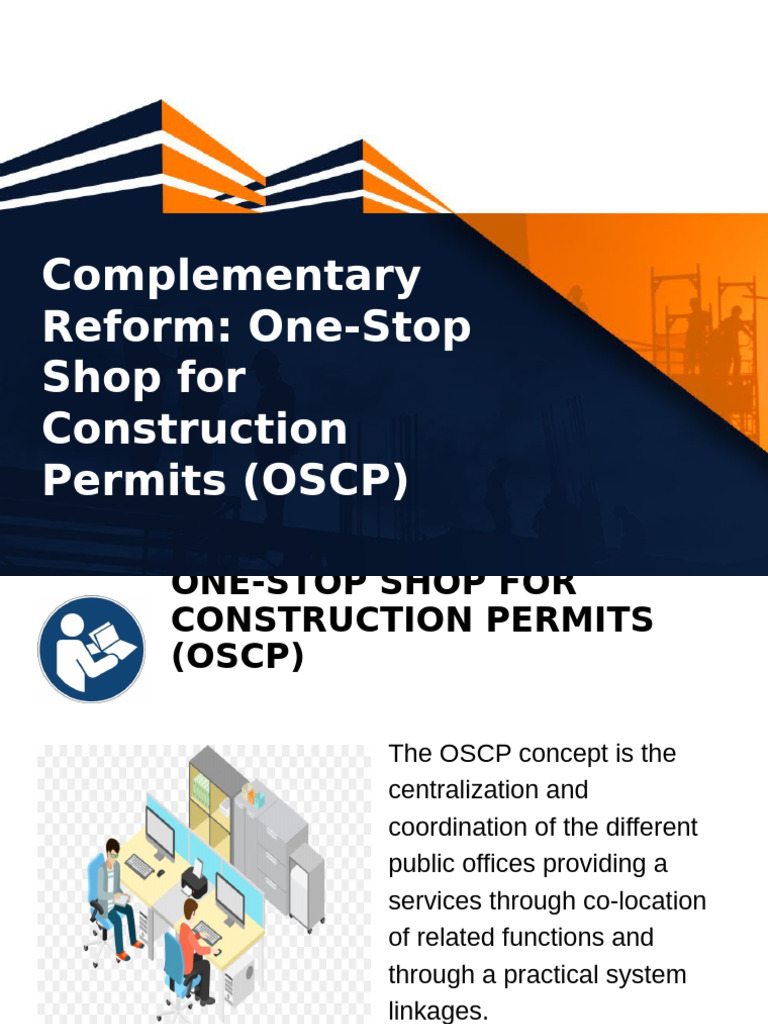 Complementary Reform: One-Stop Shop for Construction Permits (OSCP)

ONE-STOP SHOP FOR CONSTRUCTION PERMITS (OSCP)

The OSCP concept is the centralization and coordination of the different public offices providing a services through co-location of related functions and through a practical system linkages.